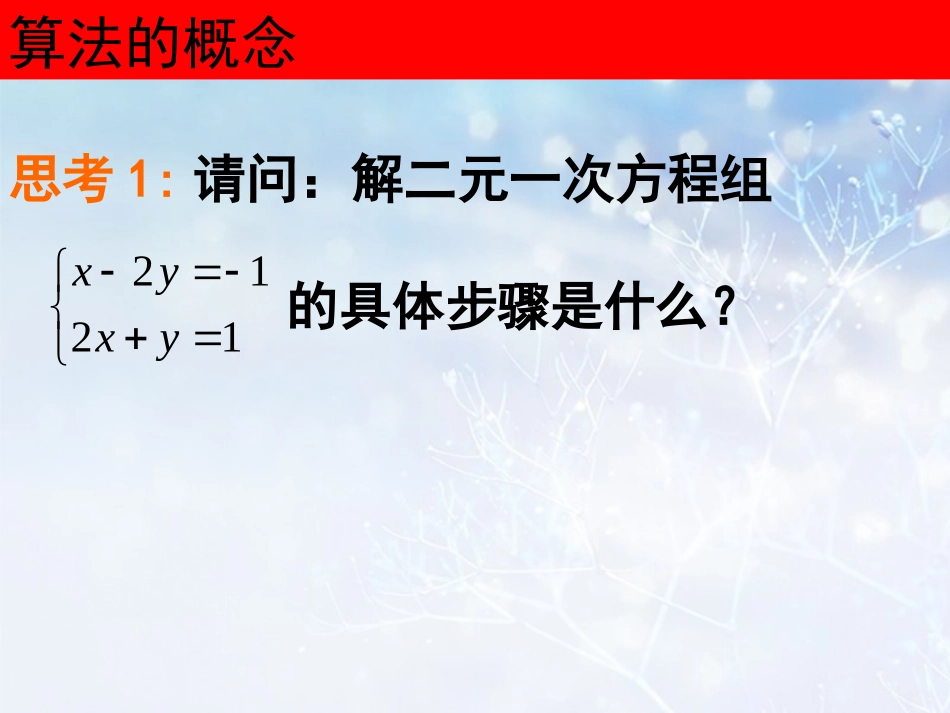 算法的概念

思考 1：请问：解二元一次方程组

$\begin{cases} x-2y=-1 \\ 2x+y=1 \end{cases}$ 的具体步骤是什么？